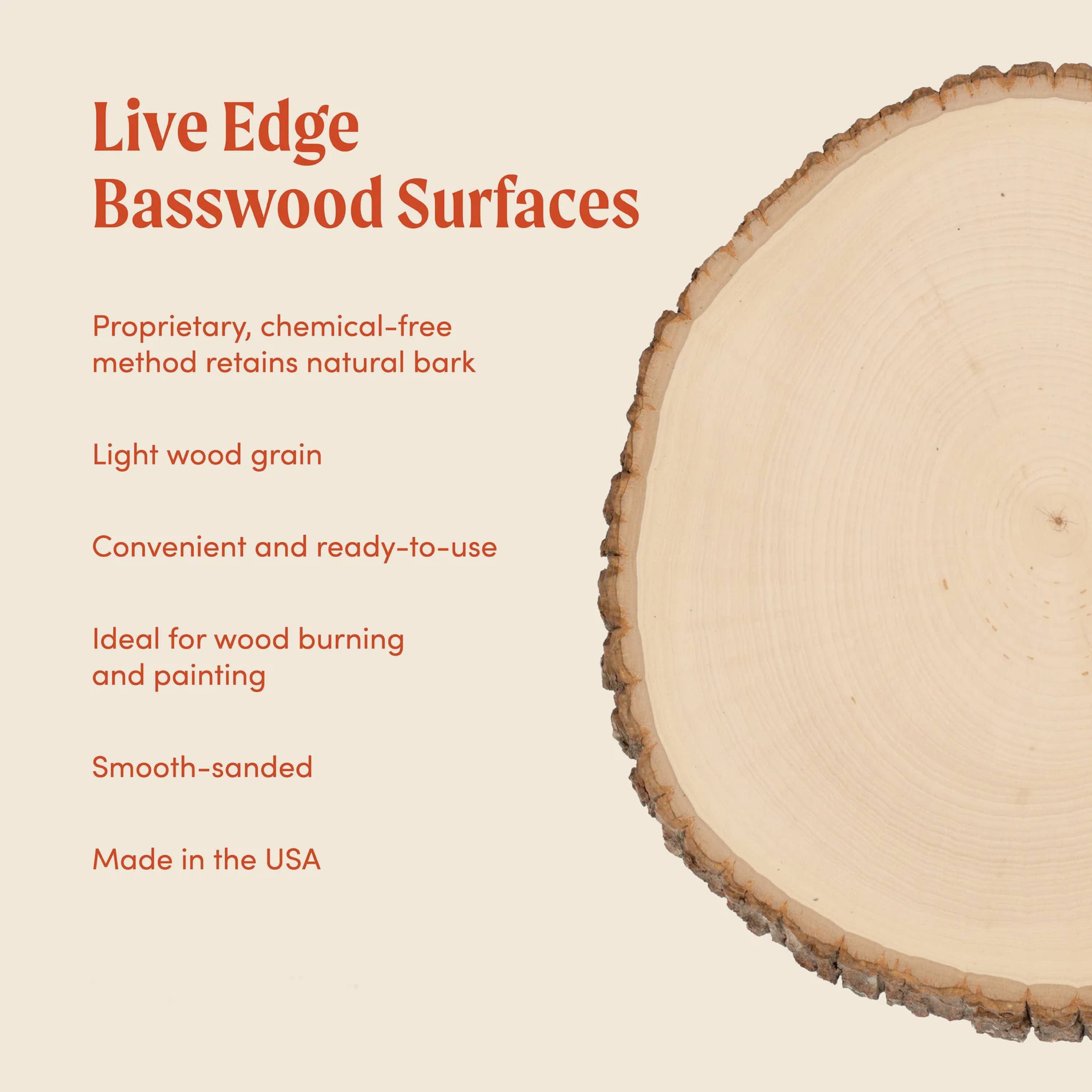 Live Edge
Basswood Surfaces

Proprietary, chemical-free method retains natural bark

Light wood grain

Convenient and ready-to-use

Ideal for wood burning and painting

Smooth-sanded

Made in the USA